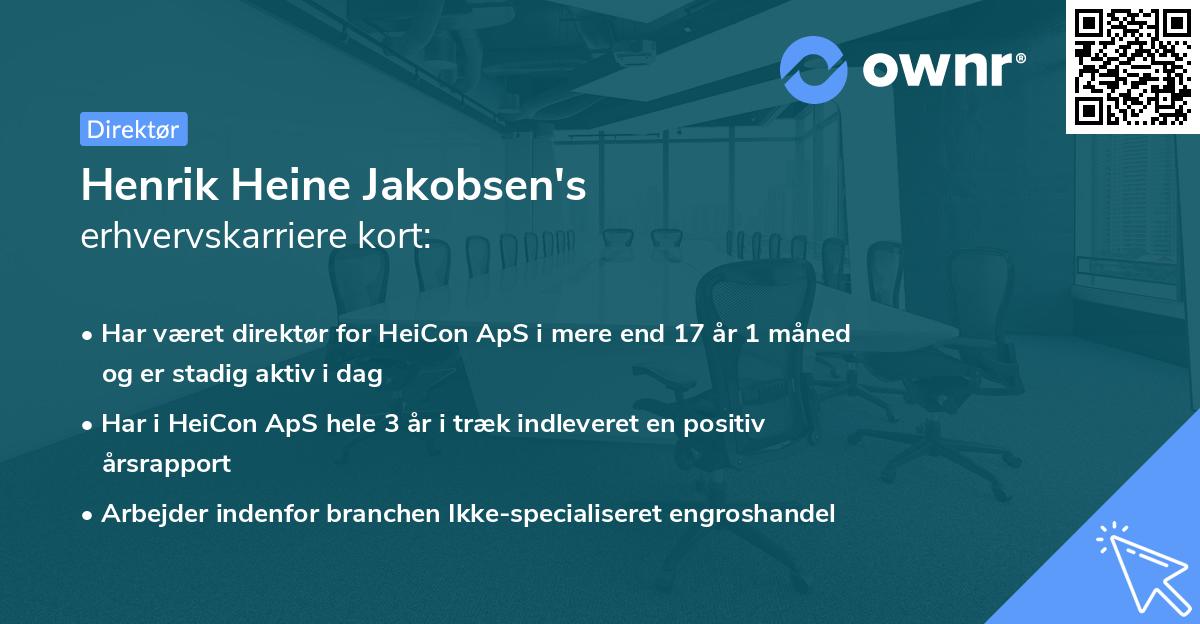 ownr®

Direktør

Henrik Heine Jakobsen's
erhvervskarriere kort:

• Har været direktør for HeiCon ApS i mere end 17 år 1 måned og er stadig aktiv i dag

• Har i HeiCon ApS hele 3 år i træk indleveret en positiv årsrapport

• Arbejder indenfor branchen Ikke-specialiseret engroshandel